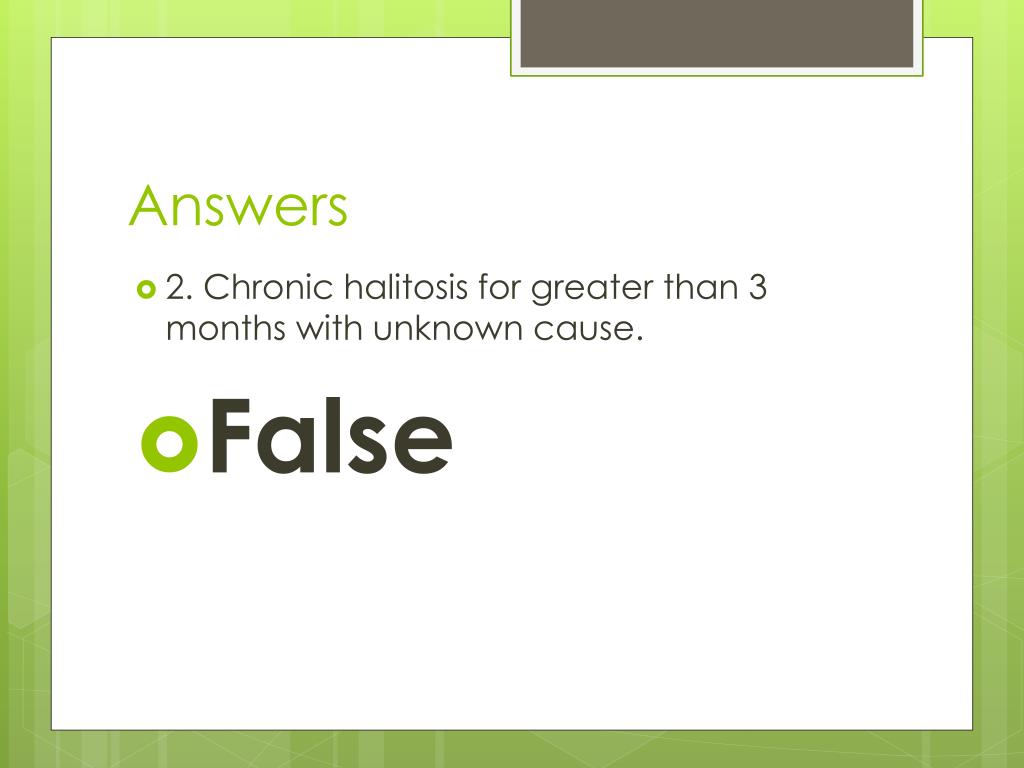 Answers

2. Chronic halitosis for greater than 3 months with unknown cause.

False